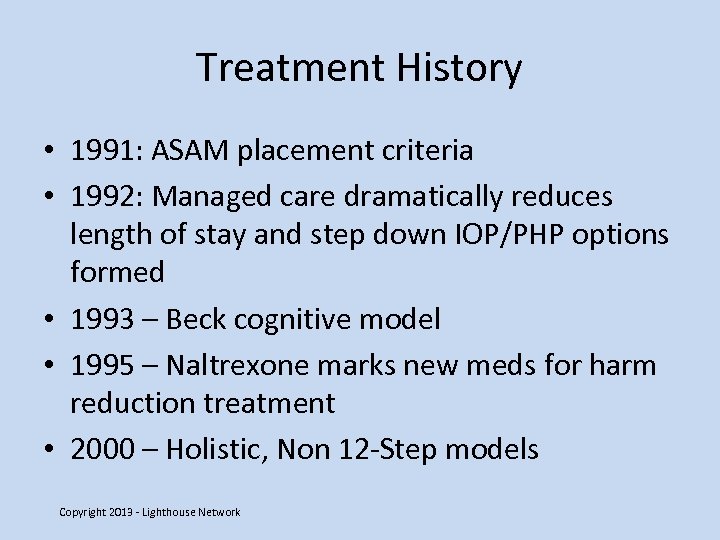 Treatment History

• 1991: ASAM placement criteria
• 1992: Managed care dramatically reduces length of stay and step down IOP/PHP options formed
• 1993 – Beck cognitive model
• 1995 – Naltrexone marks new meds for harm reduction treatment
• 2000 – Holistic, Non 12-Step models

Copyright 2013 - Lighthouse Network